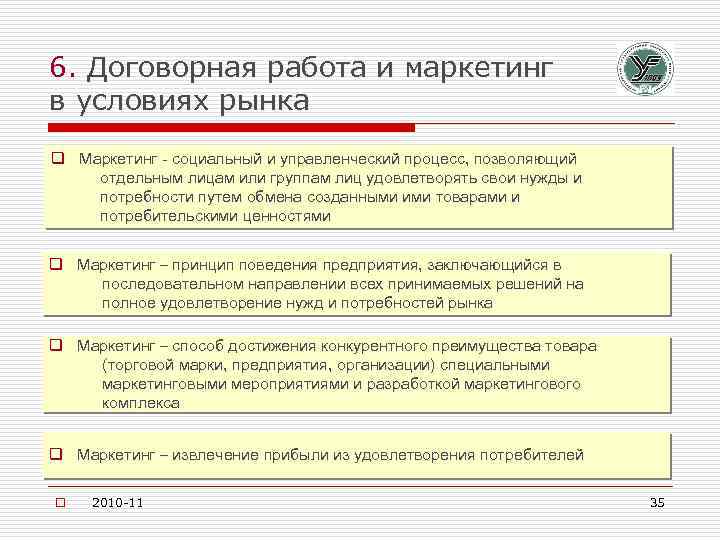 6. Договорная работа и маркетинг в условиях рынка

❑ Маркетинг - социальный и управленческий процесс, позволяющий отдельным лицам или группам лиц удовлетворять свои нужды и потребности путем обмена созданными ими товарами и потребительскими ценностями

❑ Маркетинг – принцип поведения предприятия, заключающийся в последовательном направлении всех принимаемых решений на полное удовлетворение нужд и потребностей рынка

❑ Маркетинг – способ достижения конкурентного преимущества товара (торговой марки, предприятия, организации) специальными маркетинговыми мероприятиями и разработкой маркетингового комплекса

❑ Маркетинг – извлечение прибыли из удовлетворения потребителей

❑ 2010-11

35